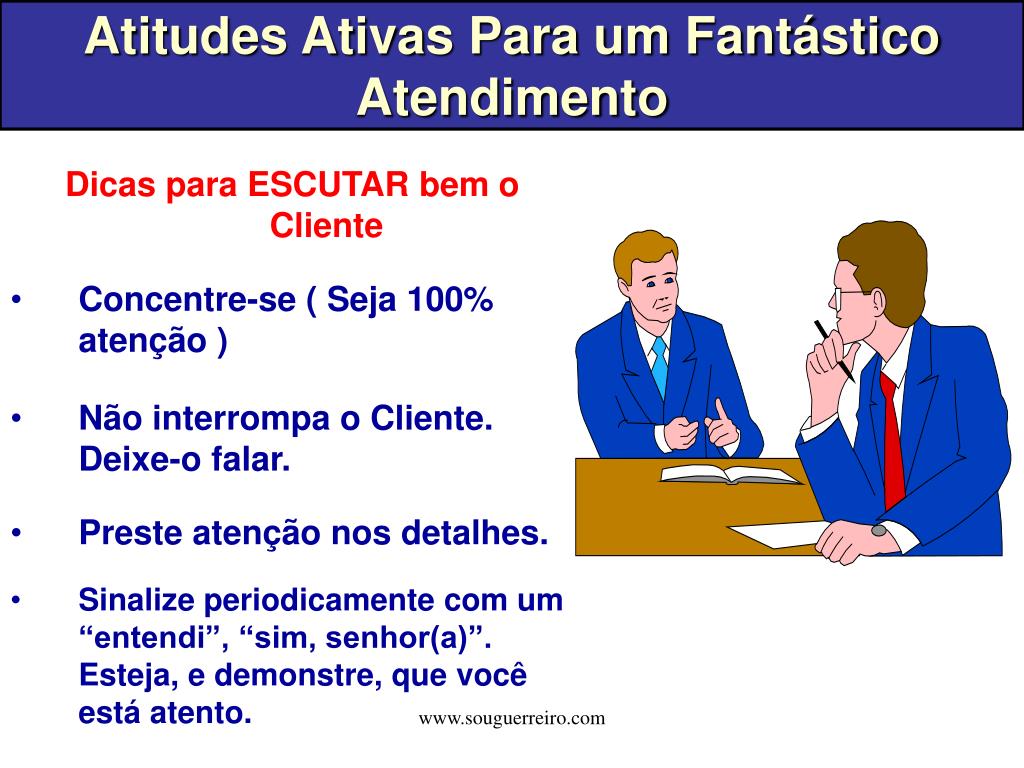 Atitudes Ativas Para um Fantástico Atendimento

Dicas para ESCUTAR bem o Cliente

• Concentre-se ( Seja 100% atenção )

• Não interrompa o Cliente. Deixe-o falar.

• Preste atenção nos detalhes.

• Sinalize periodicamente com um “entendi”, “sim, senhor(a)”. Esteja, e demonstre, que você está atento.

www.souguerreiro.com